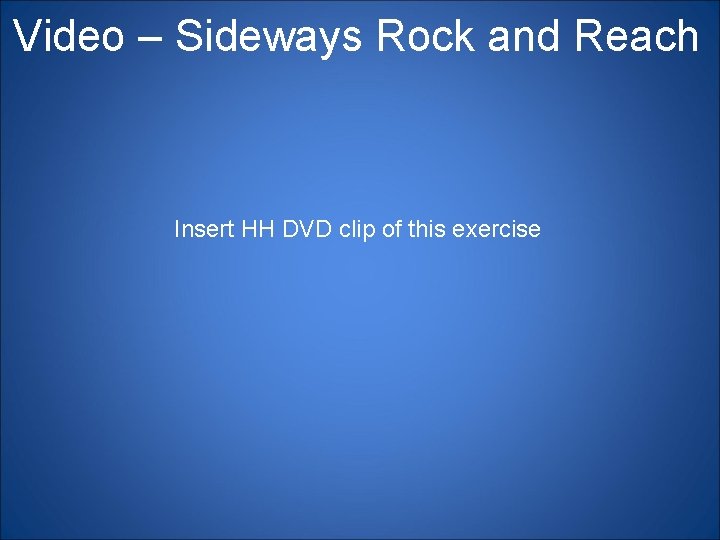 Video – Sideways Rock and Reach

Insert HH DVD clip of this exercise